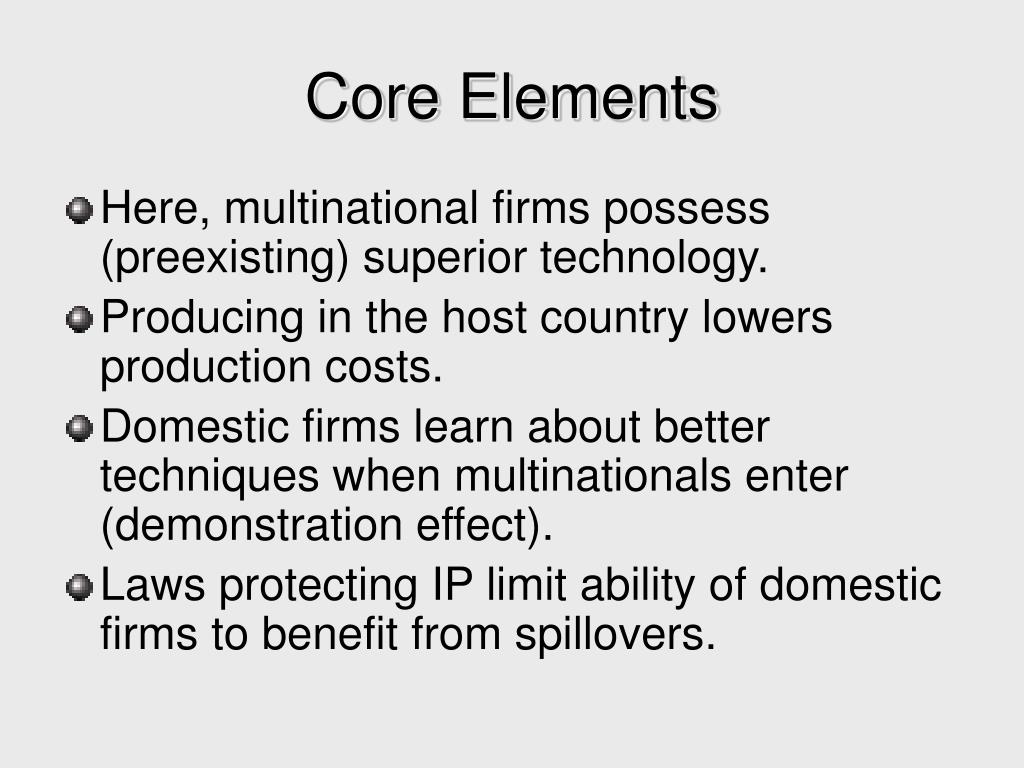 Core Elements

Here, multinational firms possess (preexisting) superior technology.

Producing in the host country lowers production costs.

Domestic firms learn about better techniques when multinationals enter (demonstration effect).

Laws protecting IP limit ability of domestic firms to benefit from spillovers.